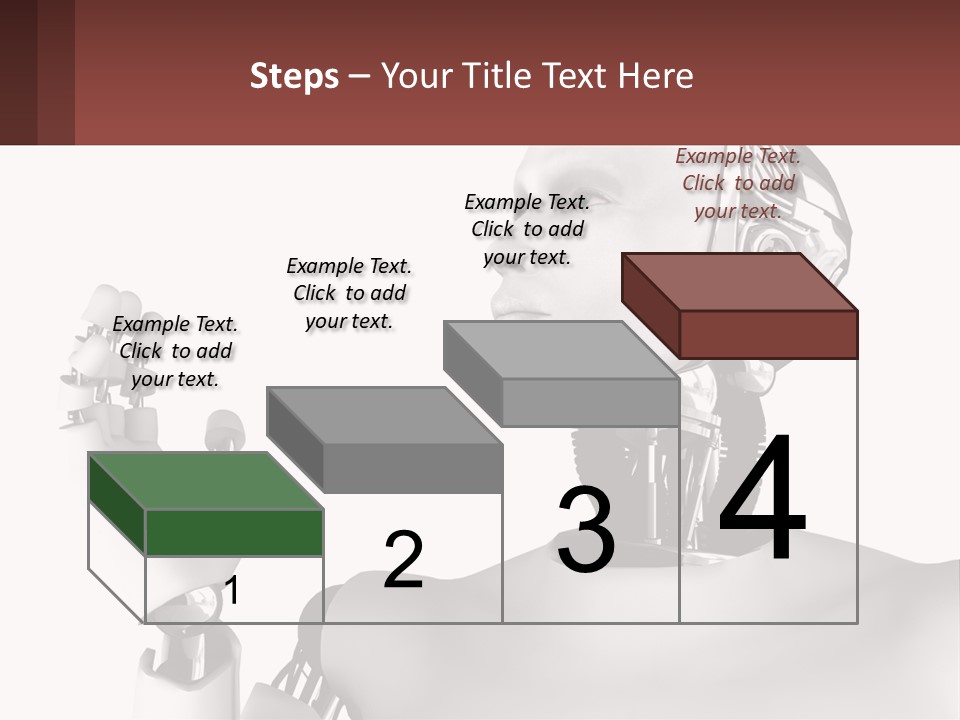 Steps – Your Title Text Here

Example Text. Click to add your text.

Example Text. Click to add your text.

Example Text. Click to add your text.

Example Text. Click to add your text.

1

2

3

4